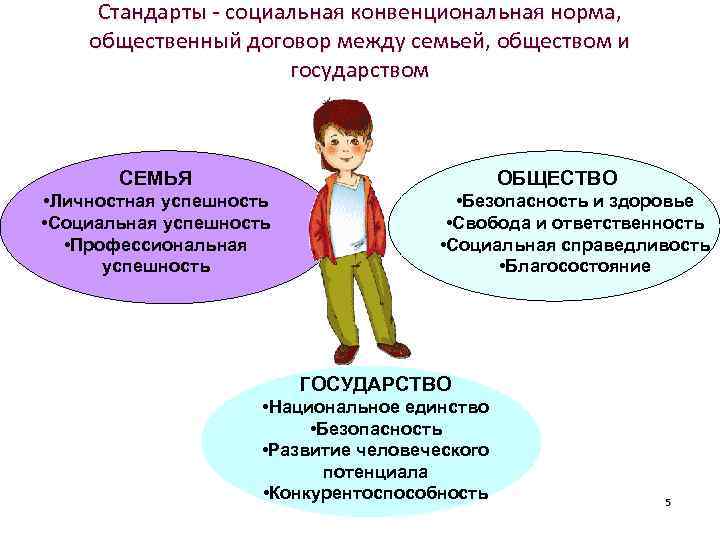 Стандарты - социальная конвенциональная норма, общественный договор между семьей, обществом и государством

СЕМЬЯ
•Личностная успешность
•Социальная успешность
•Профессиональная успешность

ОБЩЕСТВО
•Безопасность и здоровье
•Свобода и ответственность
•Социальная справедливость
•Благосостояние

ГОСУДАРСТВО
•Национальное единство
•Безопасность
•Развитие человеческого потенциала
•Конкурентоспособность

5